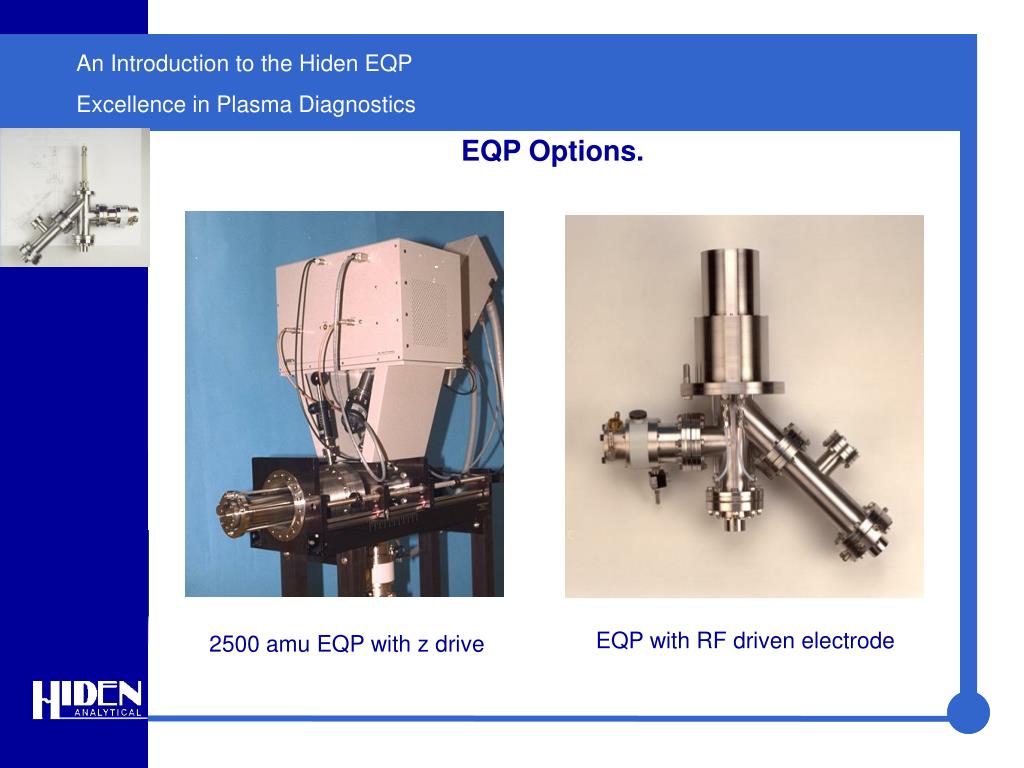 An Introduction to the Hiden EQP

Excellence in Plasma Diagnostics

EQP Options.

2500 amu EQP with z drive

EQP with RF driven electrode

HIDEN
ANALYTICAL